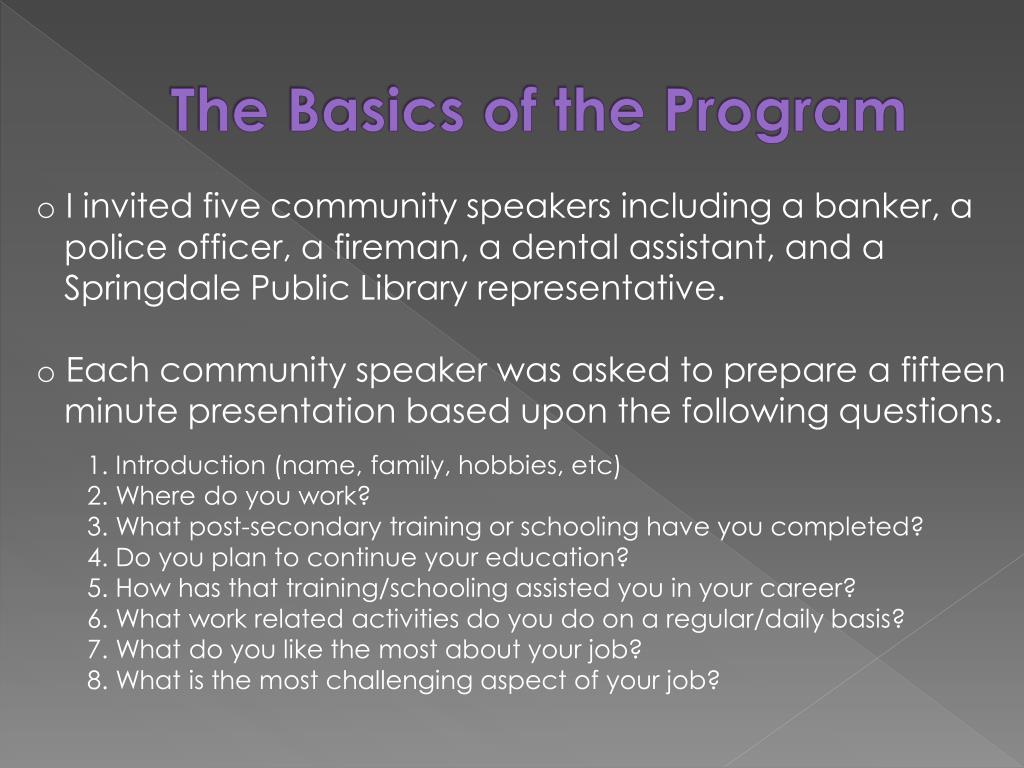 The Basics of the Program

o I invited five community speakers including a banker, a police officer, a fireman, a dental assistant, and a Springdale Public Library representative.

o Each community speaker was asked to prepare a fifteen minute presentation based upon the following questions.

1. Introduction (name, family, hobbies, etc)
2. Where do you work?
3. What post-secondary training or schooling have you completed?
4. Do you plan to continue your education?
5. How has that training/schooling assisted you in your career?
6. What work related activities do you do on a regular/daily basis?
7. What do you like the most about your job?
8. What is the most challenging aspect of your job?